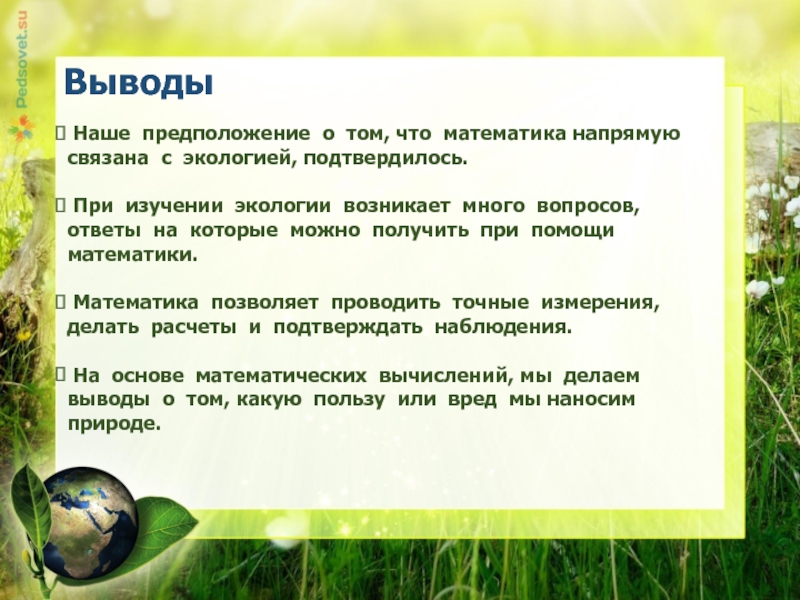 Pedsovet.su

Выводы

 Наше предположение о том, что математика напрямую связана с экологией, подтвердилось.

 При изучении экологии возникает много вопросов, ответы на которые можно получить при помощи математики.

 Математика позволяет проводить точные измерения, делать расчеты и подтверждать наблюдения.

 На основе математических вычислений, мы делаем выводы о том, какую пользу или вред мы наносим природе.